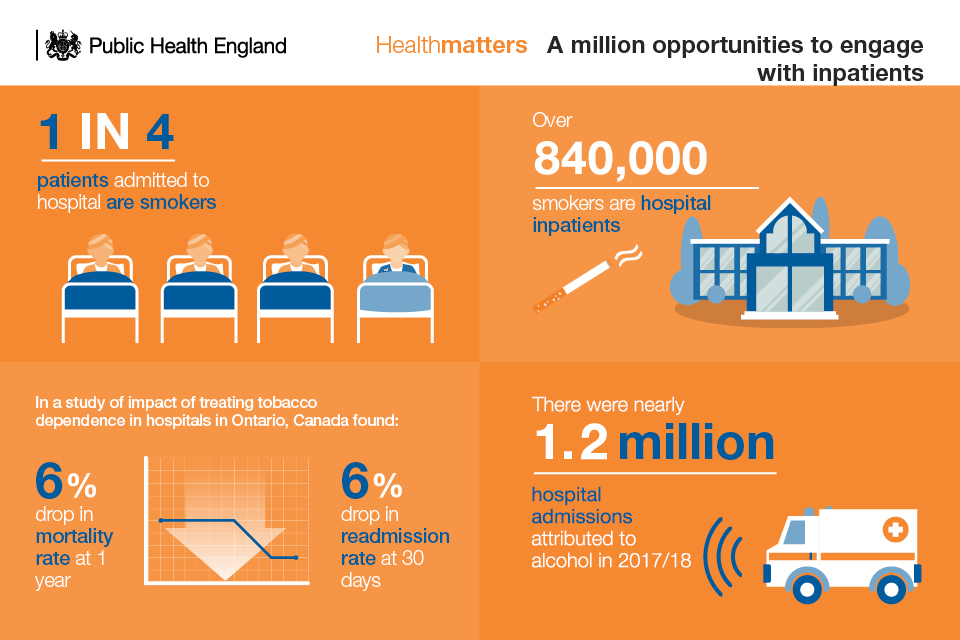 Public Health England

Healthmatters A million opportunities to engage with inpatients

1 IN 4

patients admitted to hospital are smokers

Over

840,000

smokers are hospital inpatients

In a study of impact of treating tobacco dependence in hospitals in Ontario, Canada found:

6%

drop in mortality rate at 1 year

6%

drop in readmission rate at 30 days

There were nearly

1.2 million

hospital admissions attributed to alcohol in 2017/18